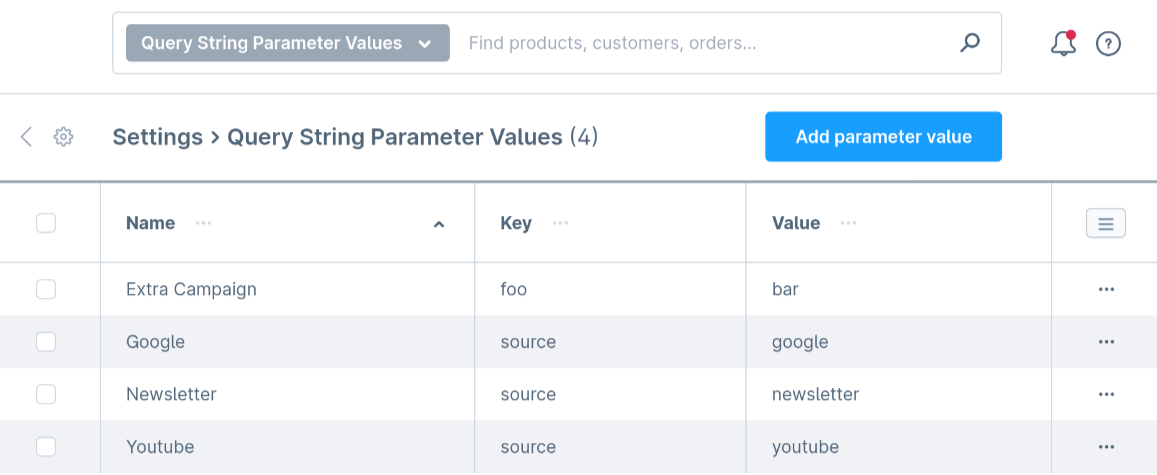 Query String Parameter Values

Find products, customers, orders...

Settings > Query String Parameter Values (4)

Add parameter value

| Name | Key | Value |
|---|---|---|
| Extra Campaign | foo | bar |
| Google | source | google |
| Newsletter | source | newsletter |
| Youtube | source | youtube |